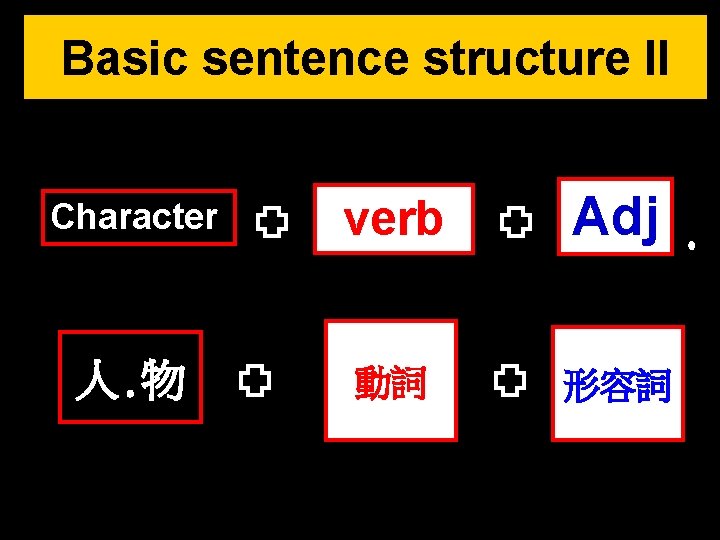 Basic sentence structure II

Character + verb + Adj .

人.物 + 動詞 + 形容詞